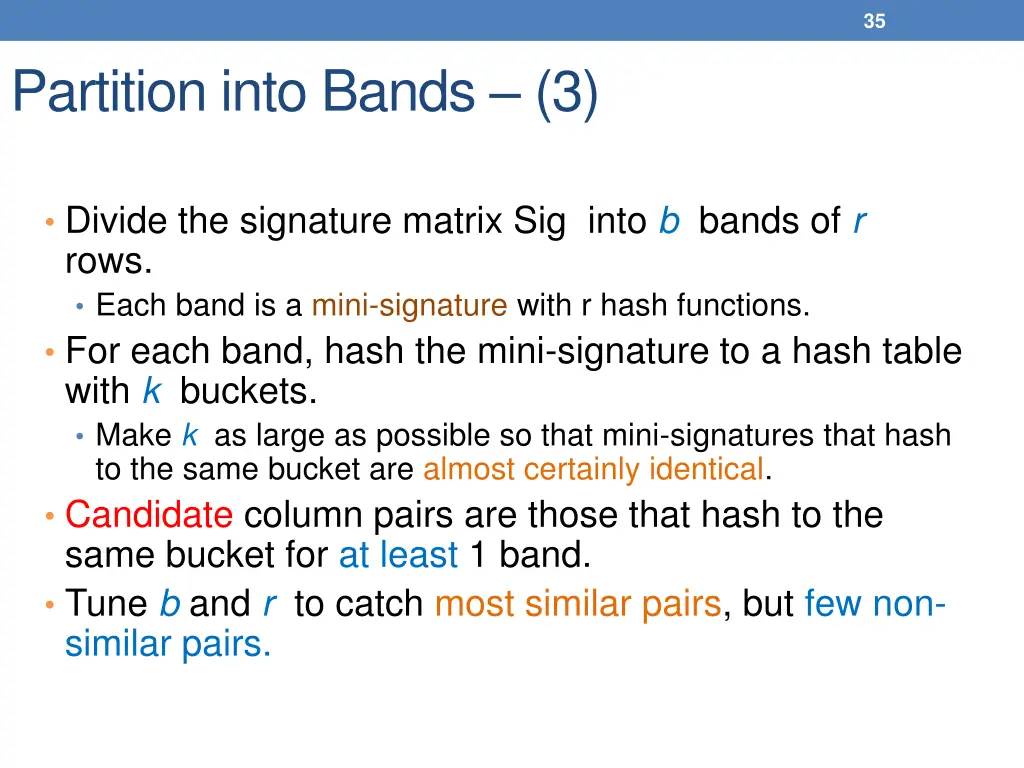 35

Partition into Bands – (3)

• Divide the signature matrix Sig into $b$ bands of $r$ rows.
• Each band is a mini-signature with r hash functions.
• For each band, hash the mini-signature to a hash table with $k$ buckets.
• Make $k$ as large as possible so that mini-signatures that hash to the same bucket are almost certainly identical.
• Candidate column pairs are those that hash to the same bucket for at least 1 band.
• Tune $b$ and $r$ to catch most similar pairs, but few non-similar pairs.